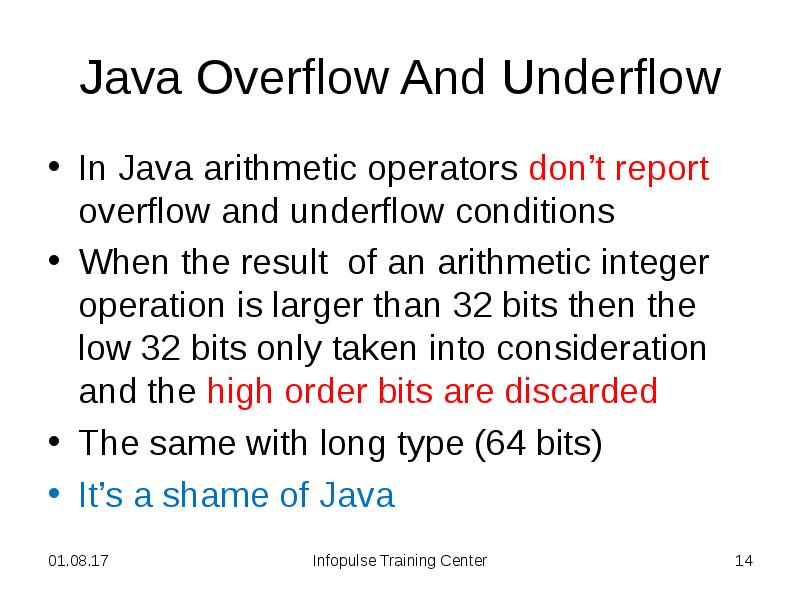 Java Overflow And Underflow

• In Java arithmetic operators don’t report overflow and underflow conditions

• When the result  of an arithmetic integer operation is larger than 32 bits then the low 32 bits only taken into consideration and the high order bits are discarded

• The same with long type (64 bits)

• It’s a shame of Java

01.08.17

Infopulse Training Center

14